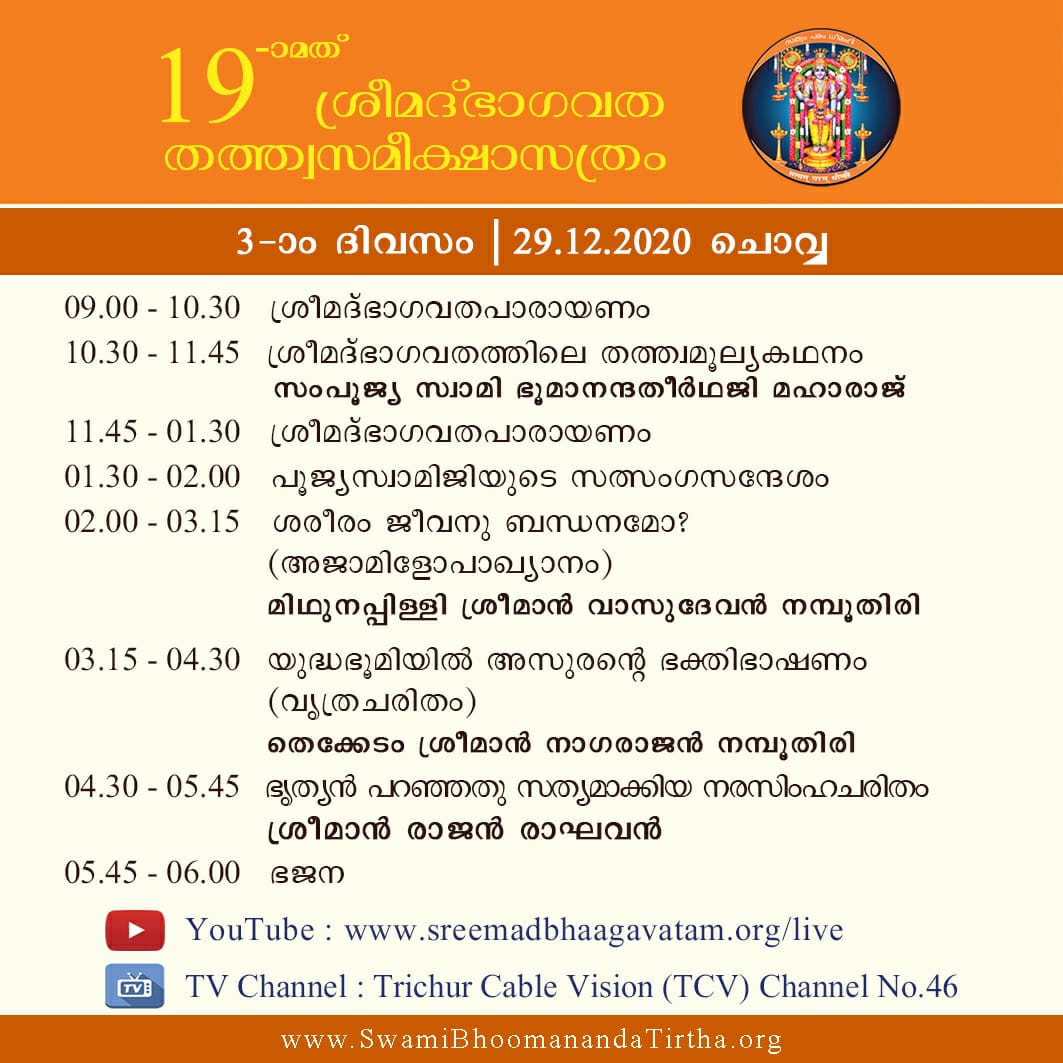 19-ാമത്
ശ്രീമദ്ഭാഗവത
തത്ത്വസമീക്ഷാസത്രം

3-ാം ദിവസം | 29.12.2020 ചൊവ്വ

09.00 - 10.30 ശ്രീമദ്ഭാഗവതപാരായണം

10.30 - 11.45 ശ്രീമദ്ഭാഗവതത്തിലെ തത്ത്വമൂല്യകഥനം
സംപൂജ്യ സ്വാമി ഭൂമാനന്ദതീർഥജി മഹാരാജ്

11.45 - 01.30 ശ്രീമദ്ഭാഗവതപാരായണം

01.30 - 02.00 പൂജ്യസ്വാമിജിയുടെ സത്സംഗസന്ദേശം

02.00 - 03.15 ശരീരം ജീവനു ബന്ധനമോ?
(അജാമിളോപാഖ്യാനം)
മിഥുനപ്പിള്ളി ശ്രീമാൻ വാസുദേവൻ നമ്പൂതിരി

03.15 - 04.30 യുദ്ധഭൂമിയിൽ അസുരന്റെ ഭക്തിഭാഷണം
(വൃത്രചരിതം)
തെക്കേടം ശ്രീമാൻ നാഗരാജൻ നമ്പൂതിരി

04.30 - 05.45 ഭൃത്യൻ പറഞ്ഞതു സത്യമാക്കിയ നരസിംഹചരിതം
ശ്രീമാൻ രാജൻ രാഘവൻ

05.45 - 06.00 ഭജന

YouTube : www.sreemadbhaagavatam.org/live

TV Channel : Trichur Cable Vision (TCV) Channel No.46

www.SwamiBhoomanandaTirtha.org